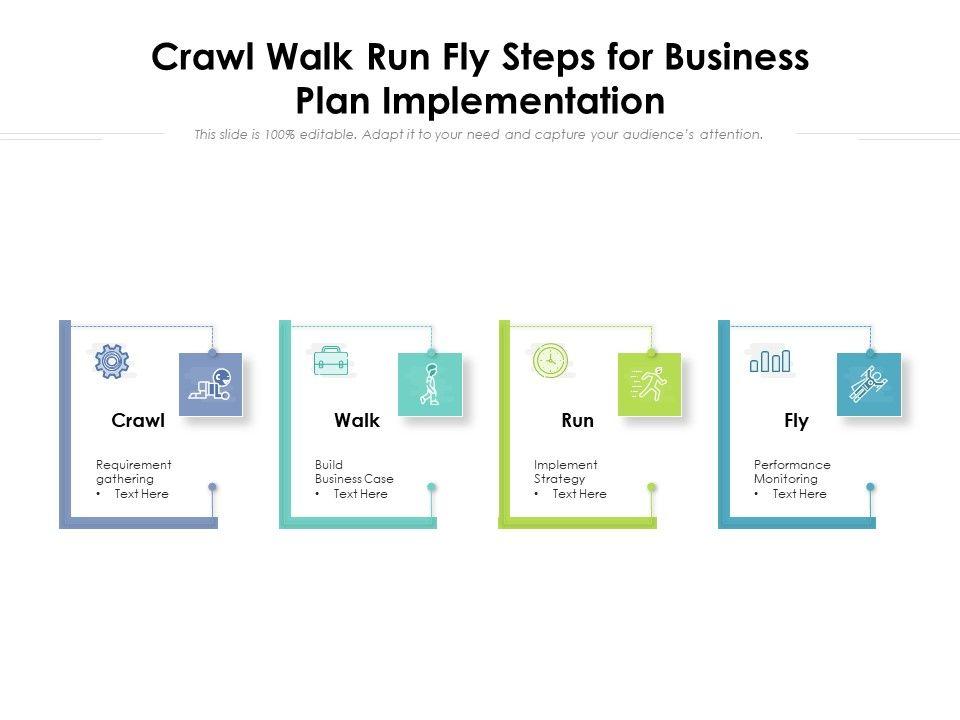 Crawl Walk Run Fly Steps for Business Plan Implementation

This slide is 100% editable. Adapt it to your need and capture your audience's attention.

Crawl

Requirement gathering
• Text Here

Walk

Build Business Case
• Text Here

Run

Implement Strategy
• Text Here

Fly

Performance Monitoring
• Text Here